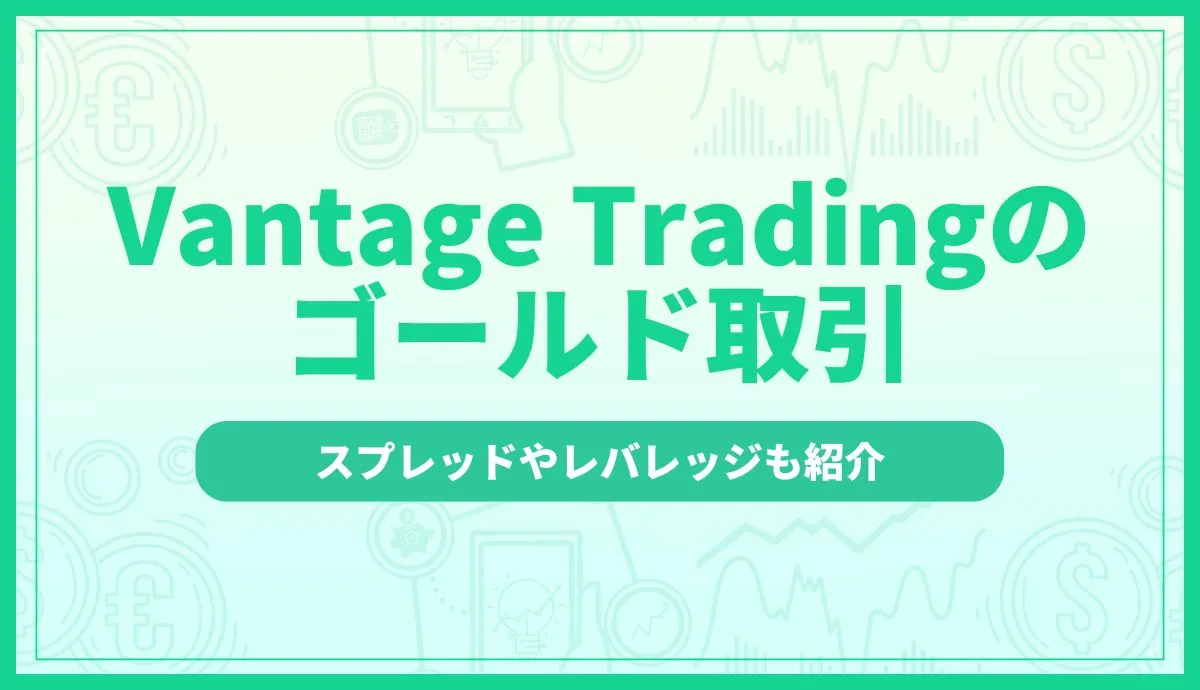 Vantage Tradingの
ゴールド取引

スプレッドやレバレッジも紹介